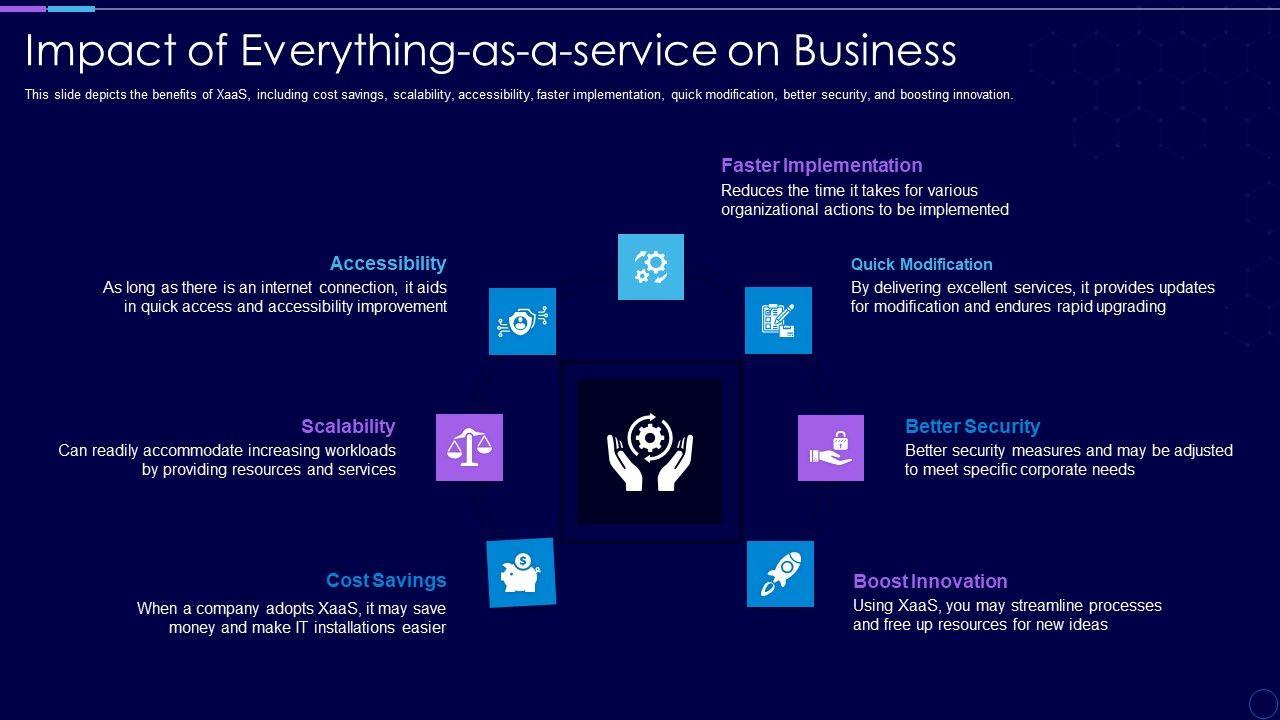 Impact of Everything-as-a-service on Business

This slide depicts the benefits of XaaS, including cost savings, scalability, accessibility, faster implementation, quick modification, better security, and boosting innovation.

Faster Implementation
Reduces the time it takes for various organizational actions to be implemented

Accessibility
As long as there is an internet connection, it aids in quick access and accessibility improvement

Quick Modification
By delivering excellent services, it provides updates for modification and endures rapid upgrading

Scalability
Can readily accommodate increasing workloads by providing resources and services

Better Security
Better security measures and may be adjusted to meet specific corporate needs

Cost Savings
When a company adopts XaaS, it may save money and make IT installations easier

Boost Innovation
Using XaaS, you may streamline processes and free up resources for new ideas